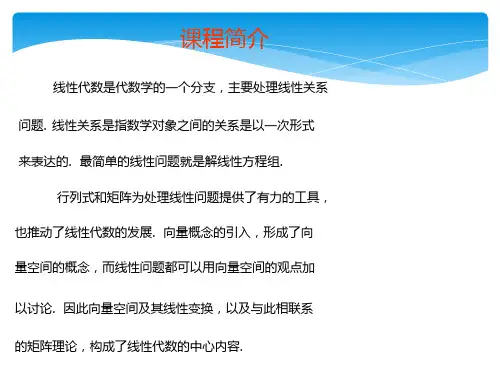 课程简介

线性代数是代数学的一个分支，主要处理线性关系问题. 线性关系是指数学对象之间的关系是以一次形式来表达的. 最简单的线性问题就是解线性方程组.

行列式和矩阵为处理线性问题提供了有力的工具，也推动了线性代数的发展. 向量概念的引入，形成了向量空间的概念，而线性问题都可以用向量空间的观点加以讨论. 因此向量空间及其线性变换，以及与此相联系的矩阵理论，构成了线性代数的中心内容.